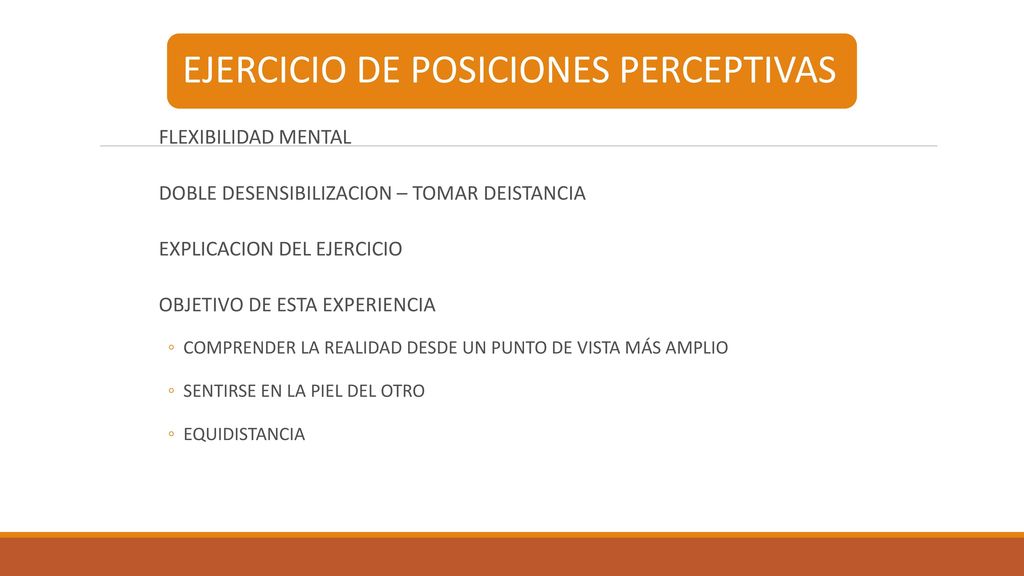 EJERCICIO DE POSICIONES PERCEPTIVAS

FLEXIBILIDAD MENTAL

DOBLE DESENSIBILIZACION – TOMAR DEISTANCIA

EXPLICACION DEL EJERCICIO

OBJETIVO DE ESTA EXPERIENCIA

◦ COMPRENDER LA REALIDAD DESDE UN PUNTO DE VISTA MÁS AMPLIO

◦ SENTIRSE EN LA PIEL DEL OTRO

◦ EQUIDISTANCIA